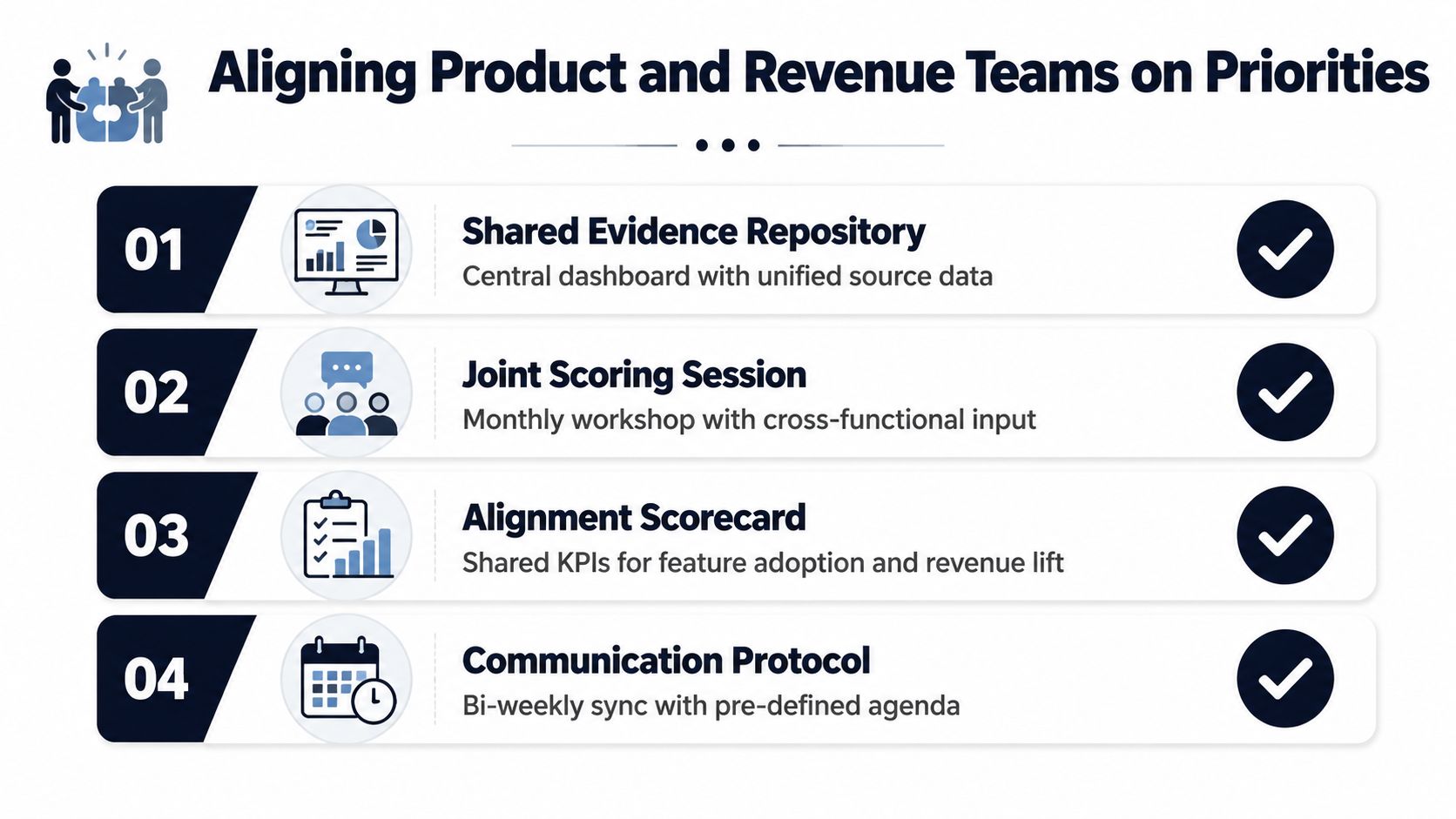 Aligning Product and Revenue Teams on Priorities

01

Shared Evidence Repository
Central dashboard with unified source data

02

Joint Scoring Session
Monthly workshop with cross-functional input

03

Alignment Scorecard
Shared KPIs for feature adoption and revenue lift

04

Communication Protocol
Bi-weekly sync with pre-defined agenda